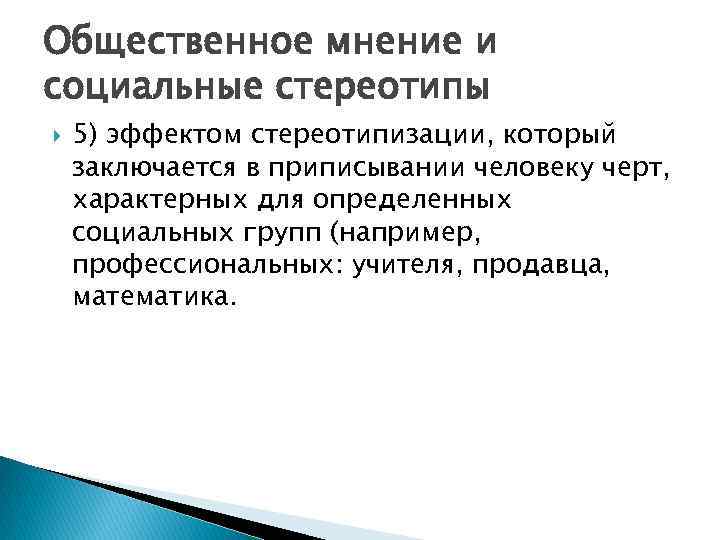 Общественное мнение и социальные стереотипы

5) эффектом стереотипизации, который заключается в приписывании человеку черт, характерных для определенных социальных групп (например, профессиональных: учителя, продавца, математика.